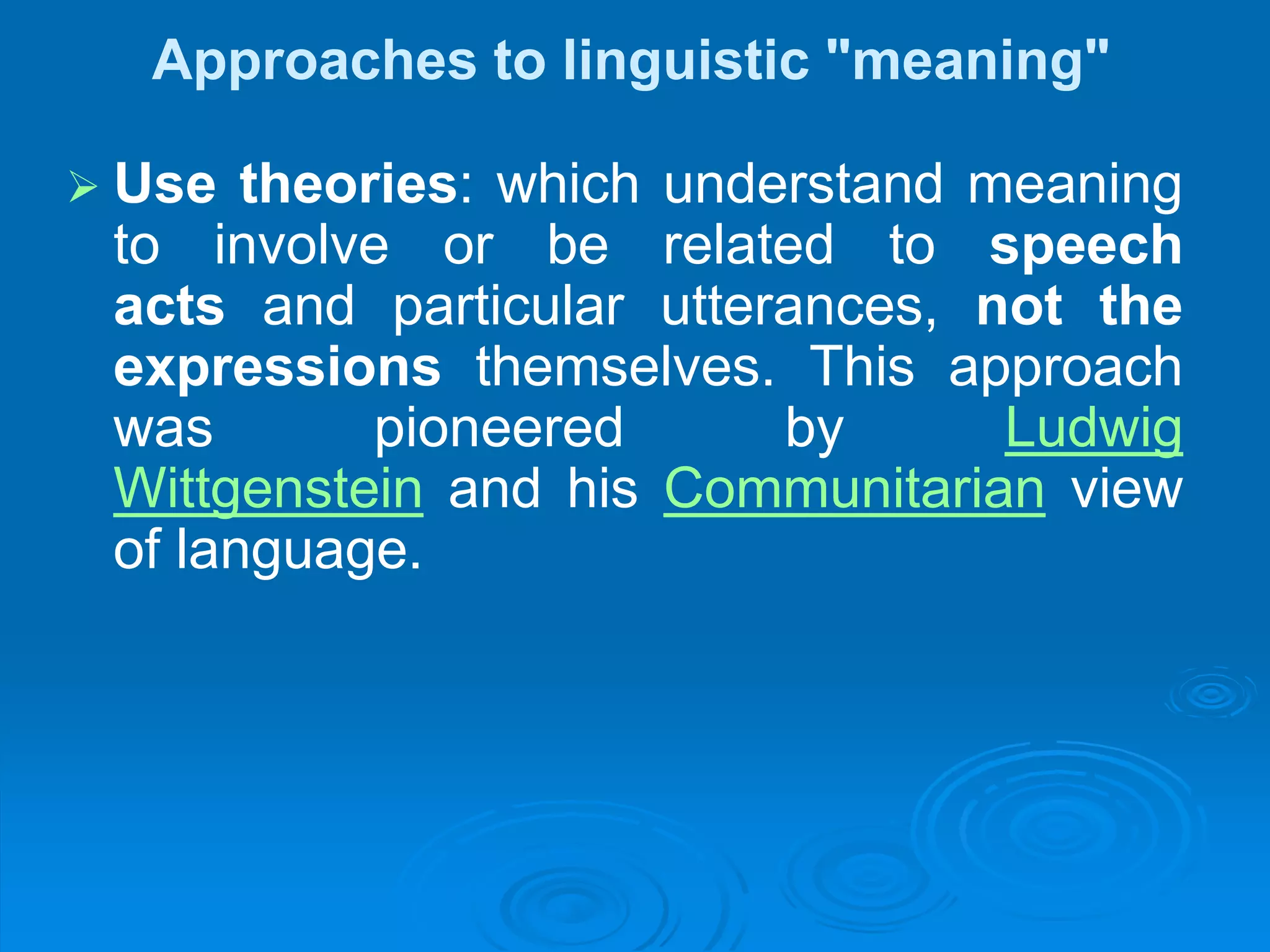 Approaches to linguistic "meaning"

➢ Use theories: which understand meaning to involve or be related to speech acts and particular utterances, not the expressions themselves. This approach was pioneered by Ludwig Wittgenstein and his Communitarian view of language.